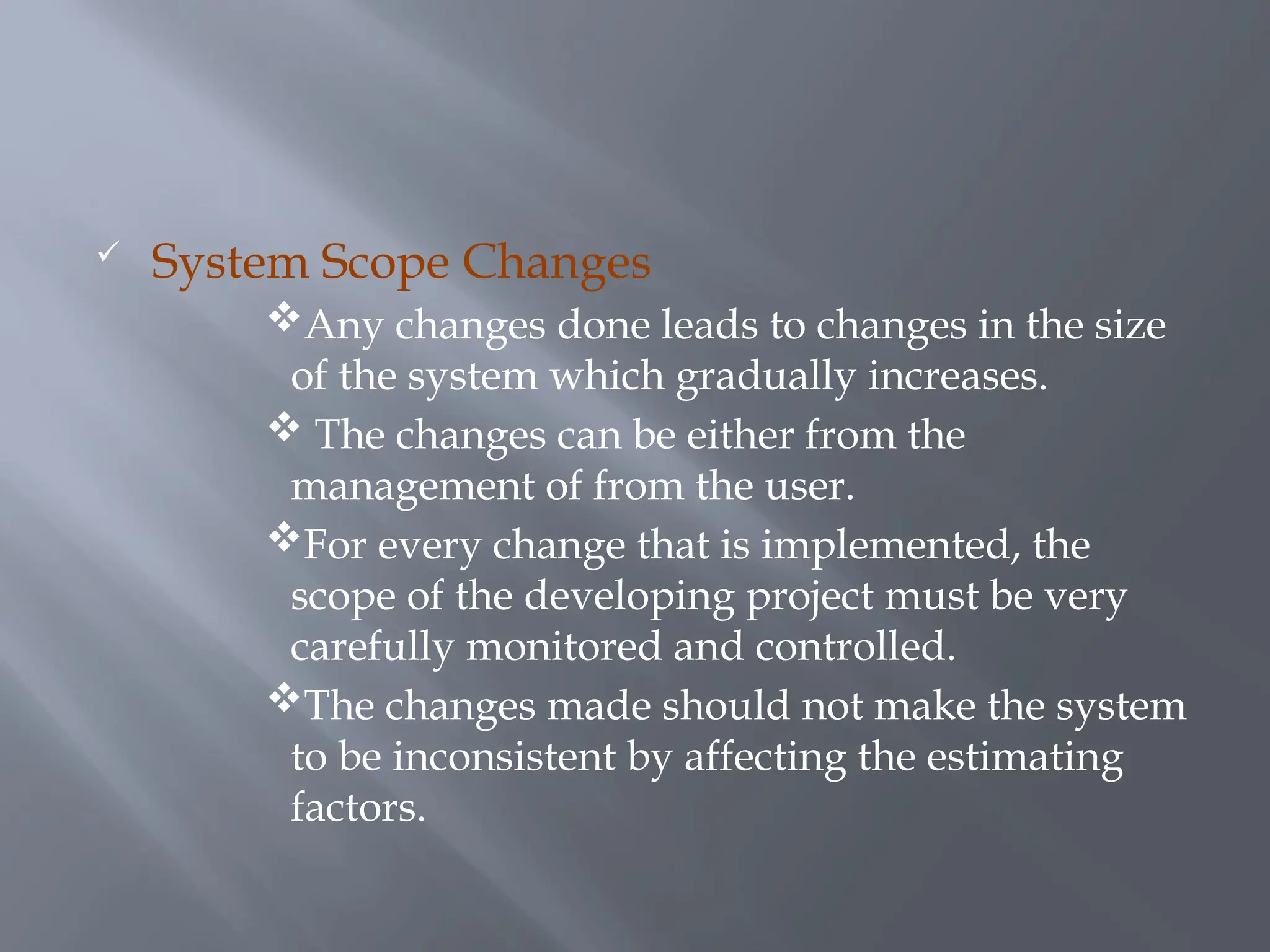 ✓ System Scope Changes

❖Any changes done leads to changes in the size of the system which gradually increases.

❖ The changes can be either from the management of from the user.

❖For every change that is implemented, the scope of the developing project must be very carefully monitored and controlled.

❖The changes made should not make the system to be inconsistent by affecting the estimating factors.